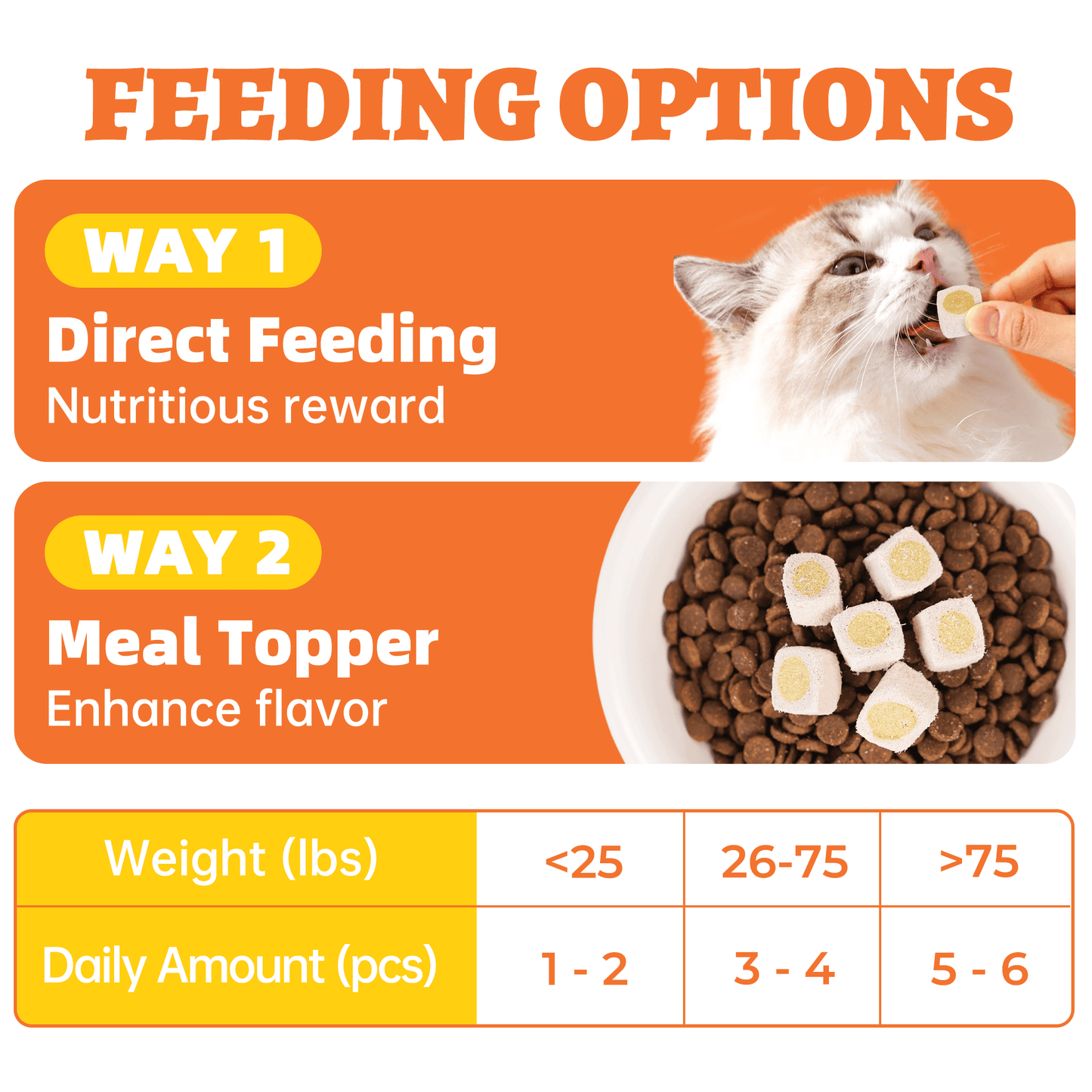 FEEDING OPTIONS

WAY 1
Direct Feeding
Nutritious reward

WAY 2
Meal Topper
Enhance flavor

| Weight (lbs) | <25 | 26-75 | >75 |
|---|---|---|---|
| Daily Amount (pcs) | 1 - 2 | 3 - 4 | 5 - 6 |